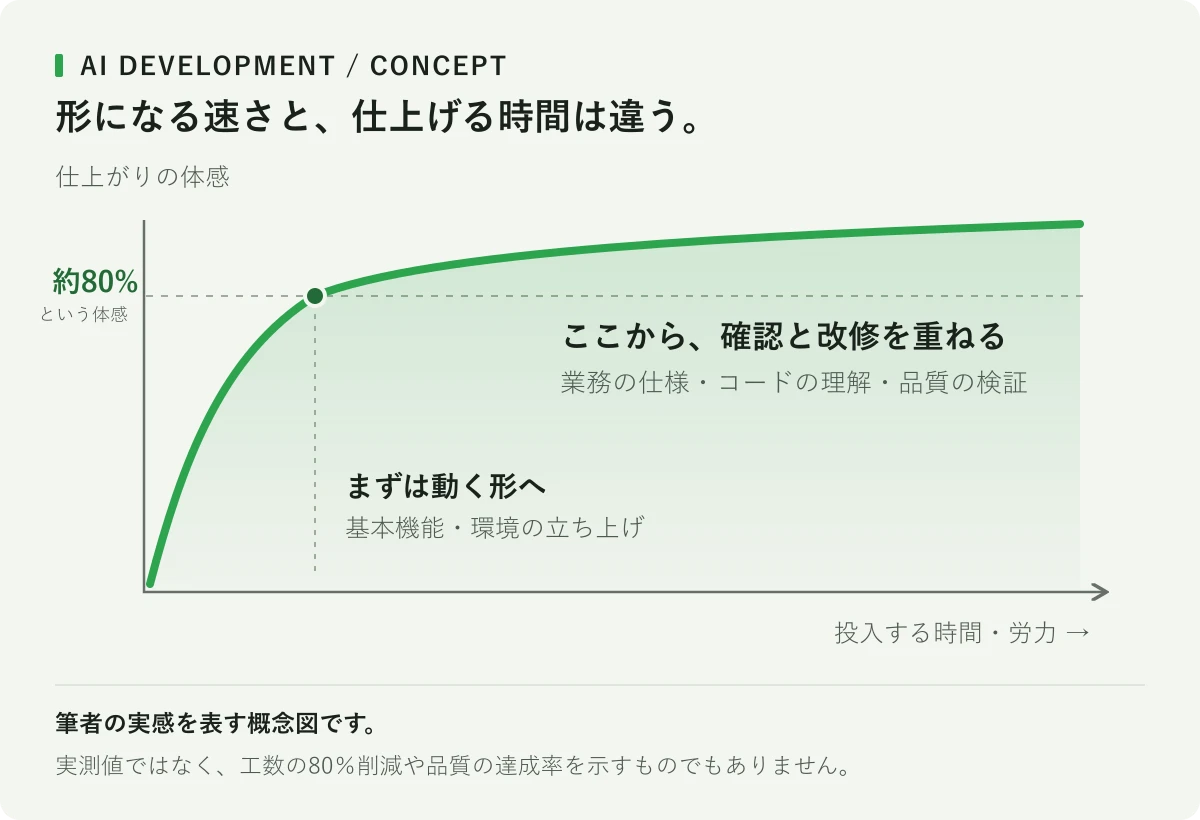 AI DEVELOPMENT / CONCEPT

形になる速さと、仕上げる時間は違う。

仕上がりの体感

約80%
という体感

ここから、確認と改修を重ねる
業務の仕様・コードの理解・品質の検証

まずは動く形へ
基本機能・環境の立ち上げ

投入する時間・労力 →

筆者の実感を表す概念図です。

実測値ではなく、工数の80%削減や品質の達成率を示すものでもありません。